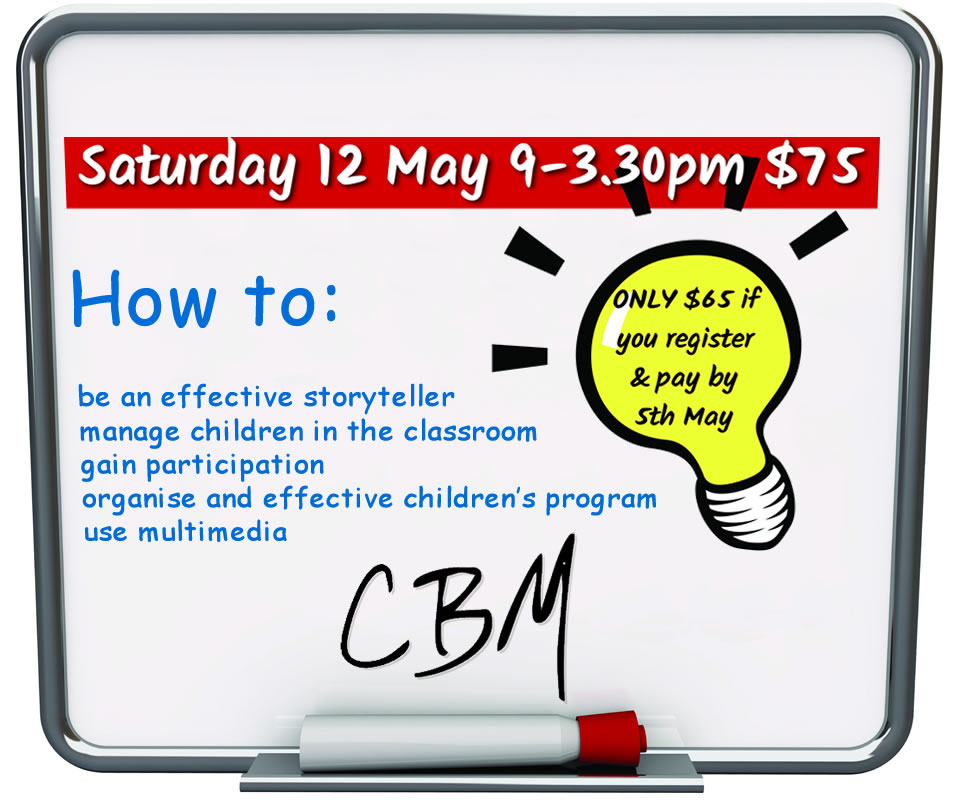 Saturday 12 May 9-3.30pm $75

How to:

ONLY $65 if you register & pay by 5th May

be an effective storyteller
manage children in the classroom
gain participation
organise and effective children's program
use multimedia

CBM